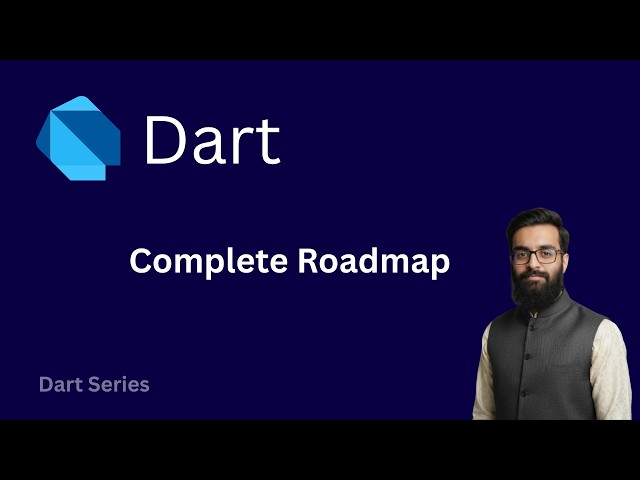 Dart

Complete Roadmap

Dart Series